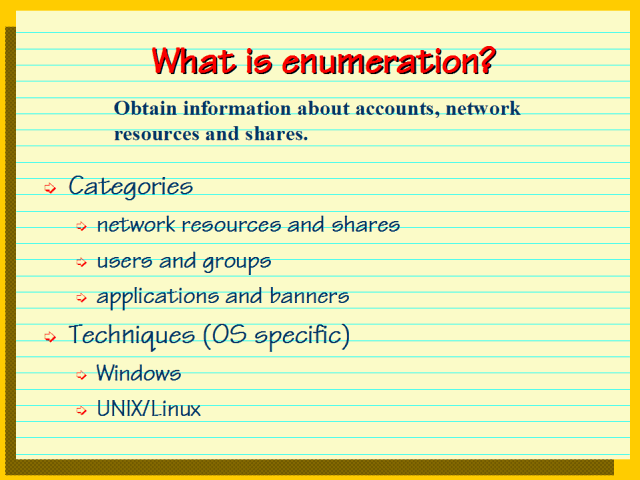 What is enumeration?

Obtain information about accounts, network resources and shares.

Categories

network resources and shares

users and groups

applications and banners

Techniques (OS specific)

Windows

UNIX/Linux